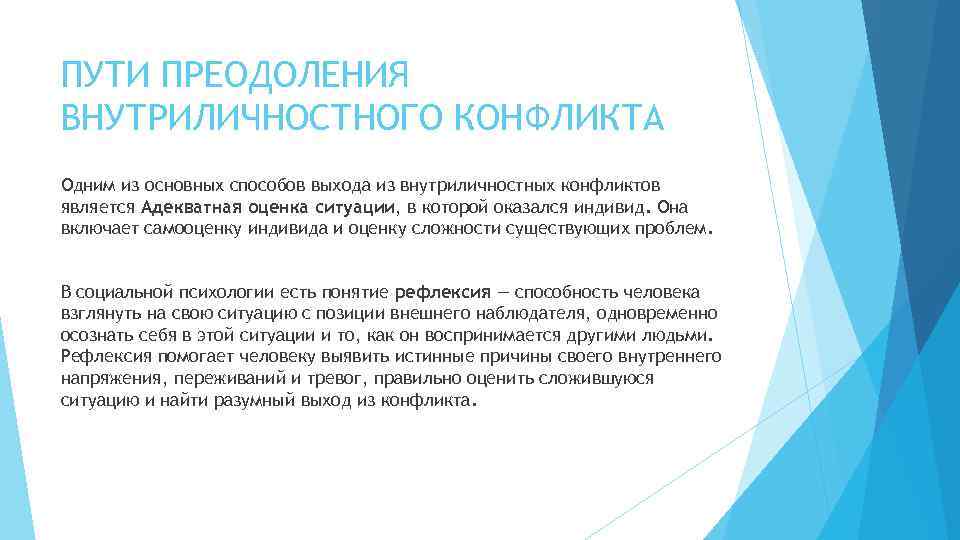 ПУТИ ПРЕОДОЛЕНИЯ ВНУТРИЛИЧНОСТНОГО КОНФЛИКТА

Одним из основных способов выхода из внутриличностных конфликтов является Адекватная оценка ситуации, в которой оказался индивид. Она включает самооценку индивида и оценку сложности существующих проблем.

В социальной психологии есть понятие рефлексия — способность человека взглянуть на свою ситуацию с позиции внешнего наблюдателя, одновременно осознать себя в этой ситуации и то, как он воспринимается другими людьми. Рефлексия помогает человеку выявить истинные причины своего внутреннего напряжения, переживаний и тревог, правильно оценить сложившуюся ситуацию и найти разумный выход из конфликта.